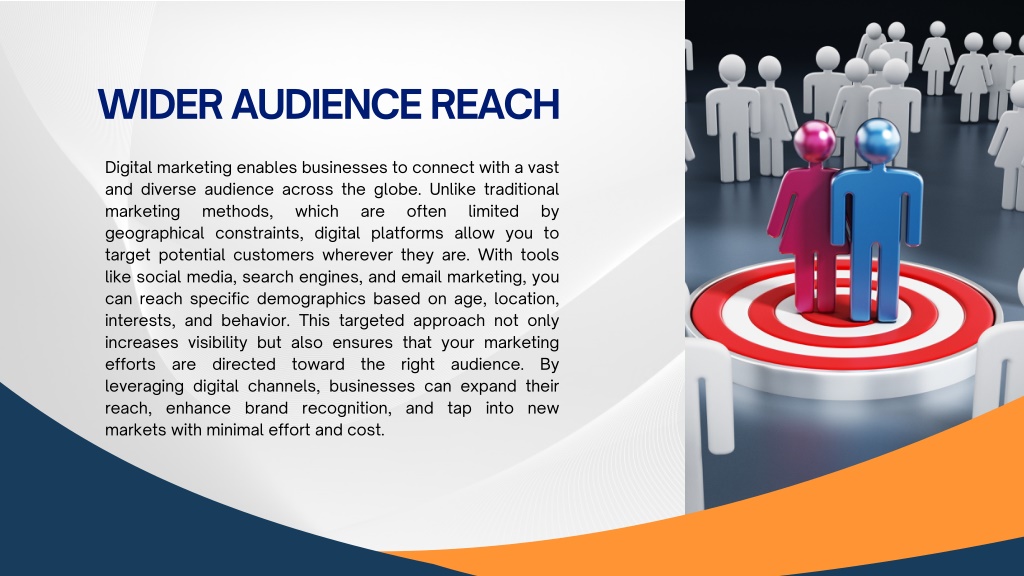 WIDER AUDIENCE REACH

Digital marketing enables businesses to connect with a vast and diverse audience across the globe. Unlike traditional marketing methods, which are often limited by geographical constraints, digital platforms allow you to target potential customers wherever they are. With tools like social media, search engines, and email marketing, you can reach specific demographics based on age, location, interests, and behavior. This targeted approach not only increases visibility but also ensures that your marketing efforts are directed toward the right audience. By leveraging digital channels, businesses can expand their reach, enhance brand recognition, and tap into new markets with minimal effort and cost.